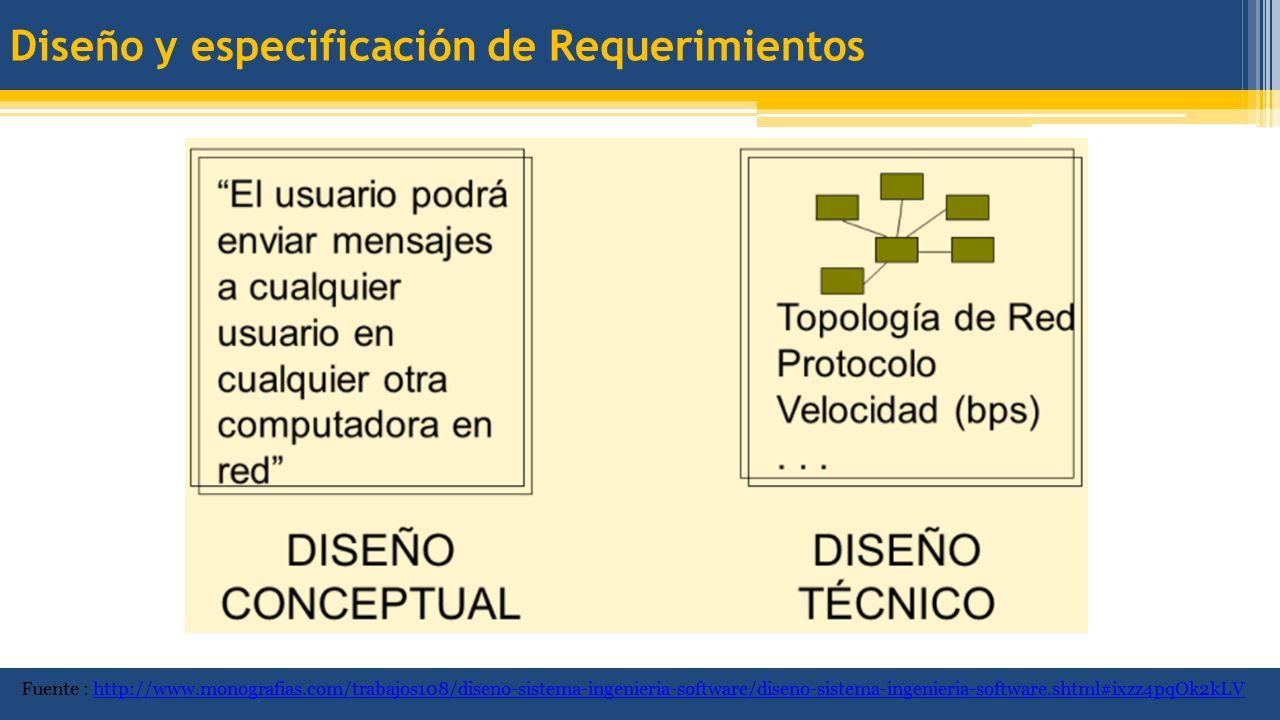 Diseño y especificación de Requerimientos

“El usuario podrá enviar mensajes a cualquier usuario en cualquier otra computadora en red”

DISEÑO CONCEPTUAL

Topología de Red
Protocolo
Velocidad (bps)
. . .

DISEÑO TÉCNICO

Fuente : http://www.monografias.com/trabajos108/diseno-sistema-ingenieria-software/diseno-sistema-ingenieria-software.shtml#ixzz4pqOk2kLV